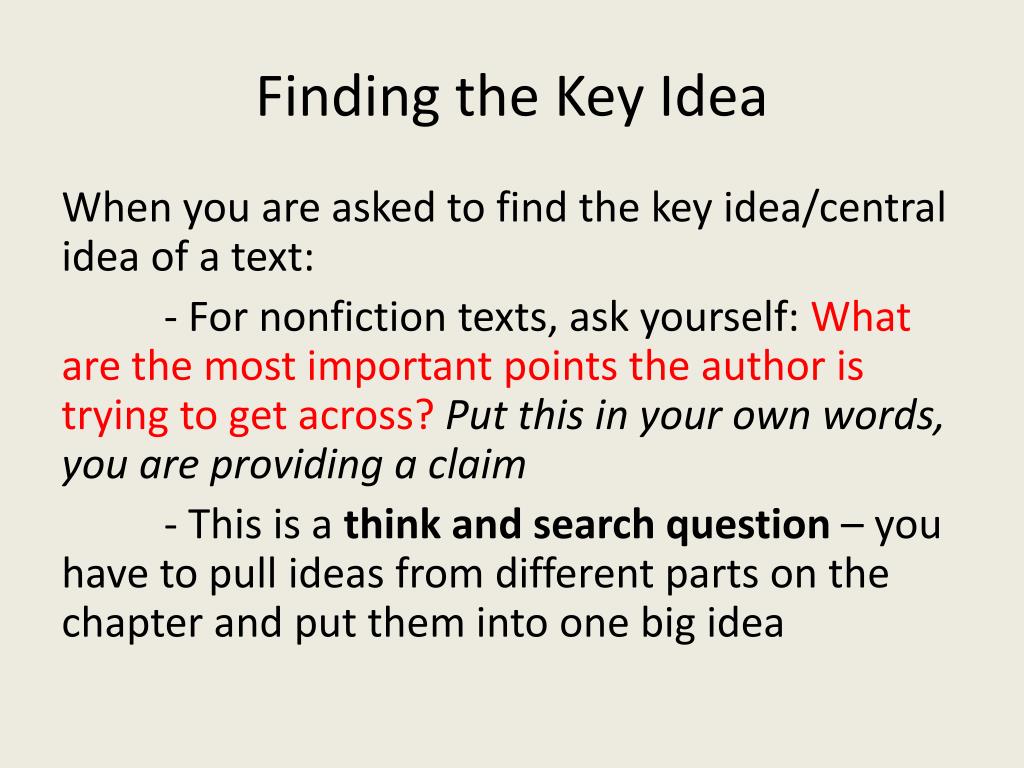 Finding the Key Idea

When you are asked to find the key idea/central idea of a text:

- For nonfiction texts, ask yourself: What are the most important points the author is trying to get across? Put this in your own words, you are providing a claim

- This is a think and search question – you have to pull ideas from different parts on the chapter and put them into one big idea